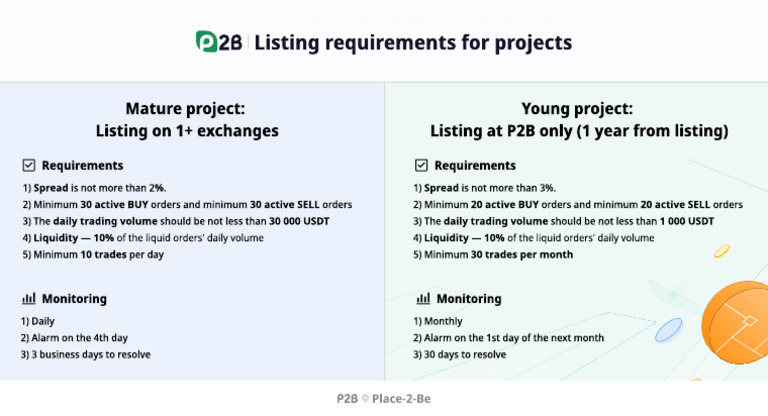 P2B | Listing requirements for projects

Mature project:
Listing on 1+ exchanges

Requirements

1) Spread is not more than 2%.
2) Minimum 30 active BUY orders and minimum 30 active SELL orders
3) The daily trading volume should be not less than 30 000 USDT
4) Liquidity — 10% of the liquid orders' daily volume
5) Minimum 10 trades per day

Monitoring

1) Daily
2) Alarm on the 4th day
3) 3 business days to resolve

Young project:
Listing at P2B only (1 year from listing)

Requirements

1) Spread is not more than 3%.
2) Minimum 20 active BUY orders and minimum 20 active SELL orders
3) The daily trading volume should be not less than 1 000 USDT
4) Liquidity — 10% of the liquid orders' daily volume
5) Minimum 30 trades per month

Monitoring

1) Monthly
2) Alarm on the 1st day of the next month
3) 30 days to resolve

P2B Place-2-Be